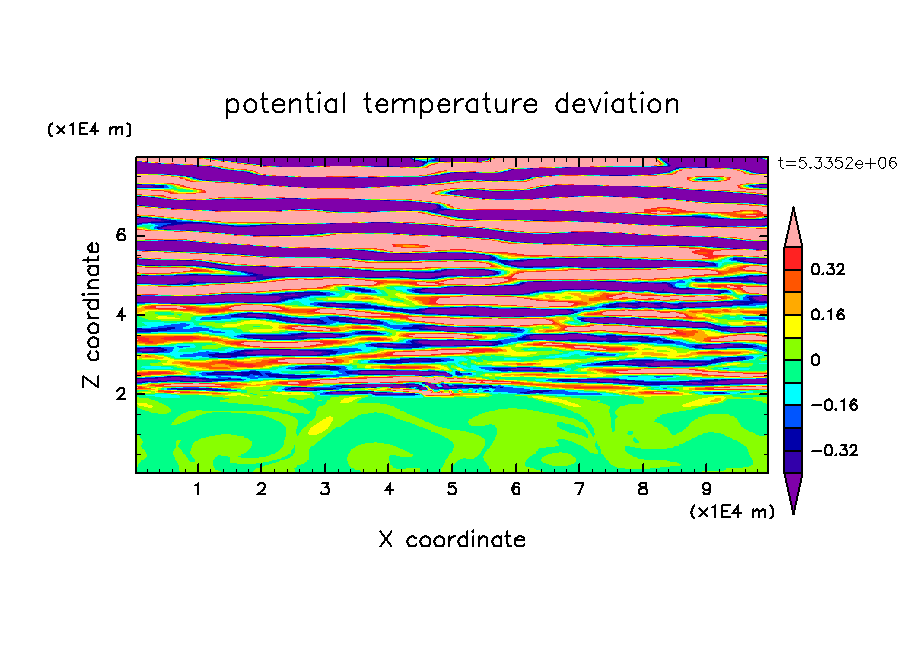 potential temperature deviation

(x1E4 m)

t=5.3352e+06

Z coordinate

6
4
2

0.32
0.16
0
−0.16
−0.32

1 2 3 4 5 6 7 8 9

(x1E4 m)

X coordinate